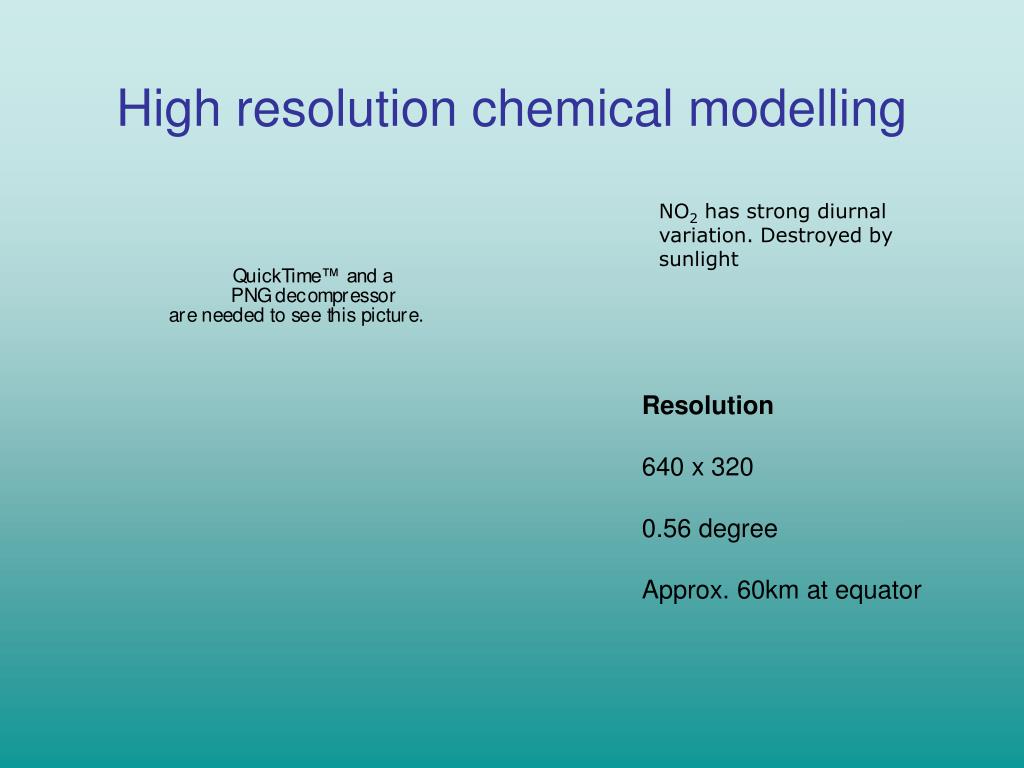 High resolution chemical modelling

QuickTime™ and a PNG decompressor are needed to see this picture.

$NO_2$ has strong diurnal variation. Destroyed by sunlight

**Resolution**

640 x 320

0.56 degree

Approx. 60km at equator